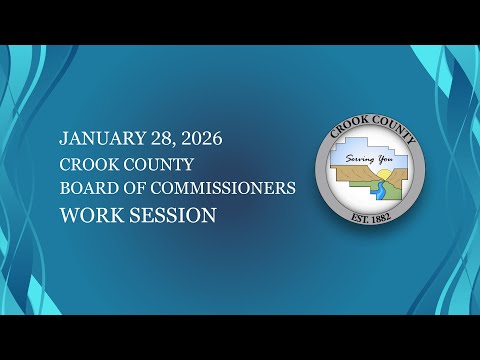 JANUARY 28, 2026
CROOK COUNTY
BOARD OF COMMISSIONERS
WORK SESSION

CROOK COUNTY
Serving You
EST. 1882